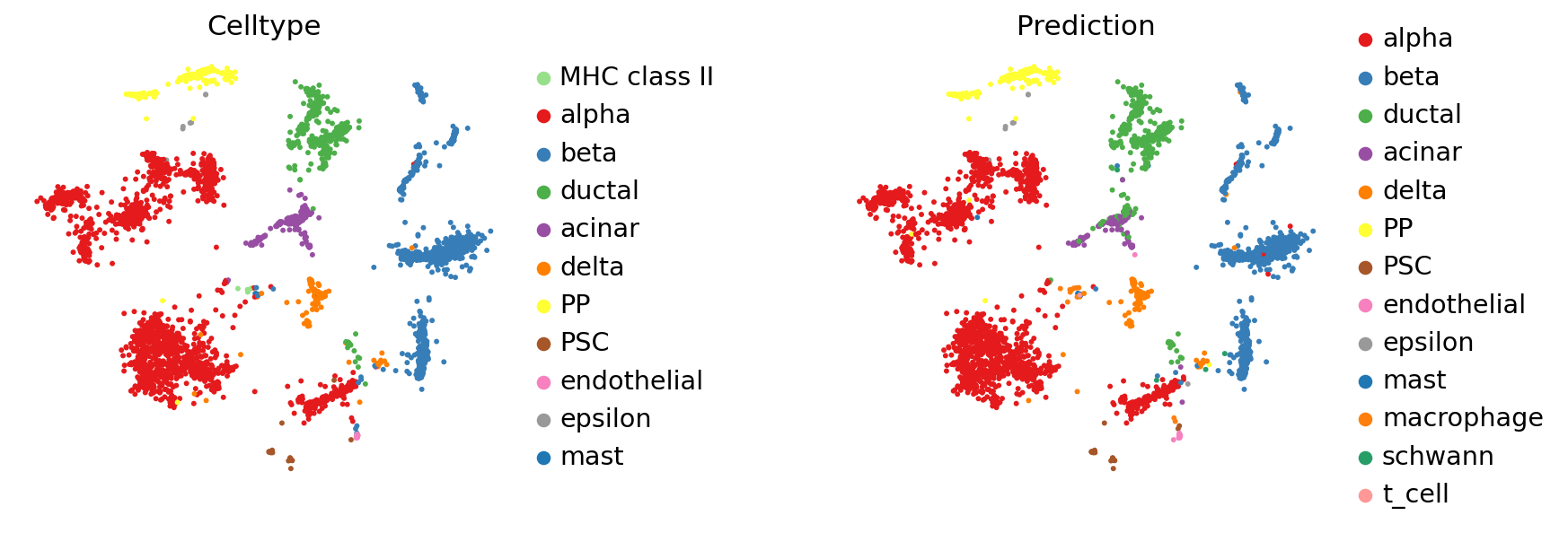 Celltype

MHC class II
alpha
beta
ductal
acinar
delta
PP
PSC
endothelial
epsilon
mast

Prediction

alpha
beta
ductal
acinar
delta
PP
PSC
endothelial
epsilon
mast
macrophage
schwann
t_cell